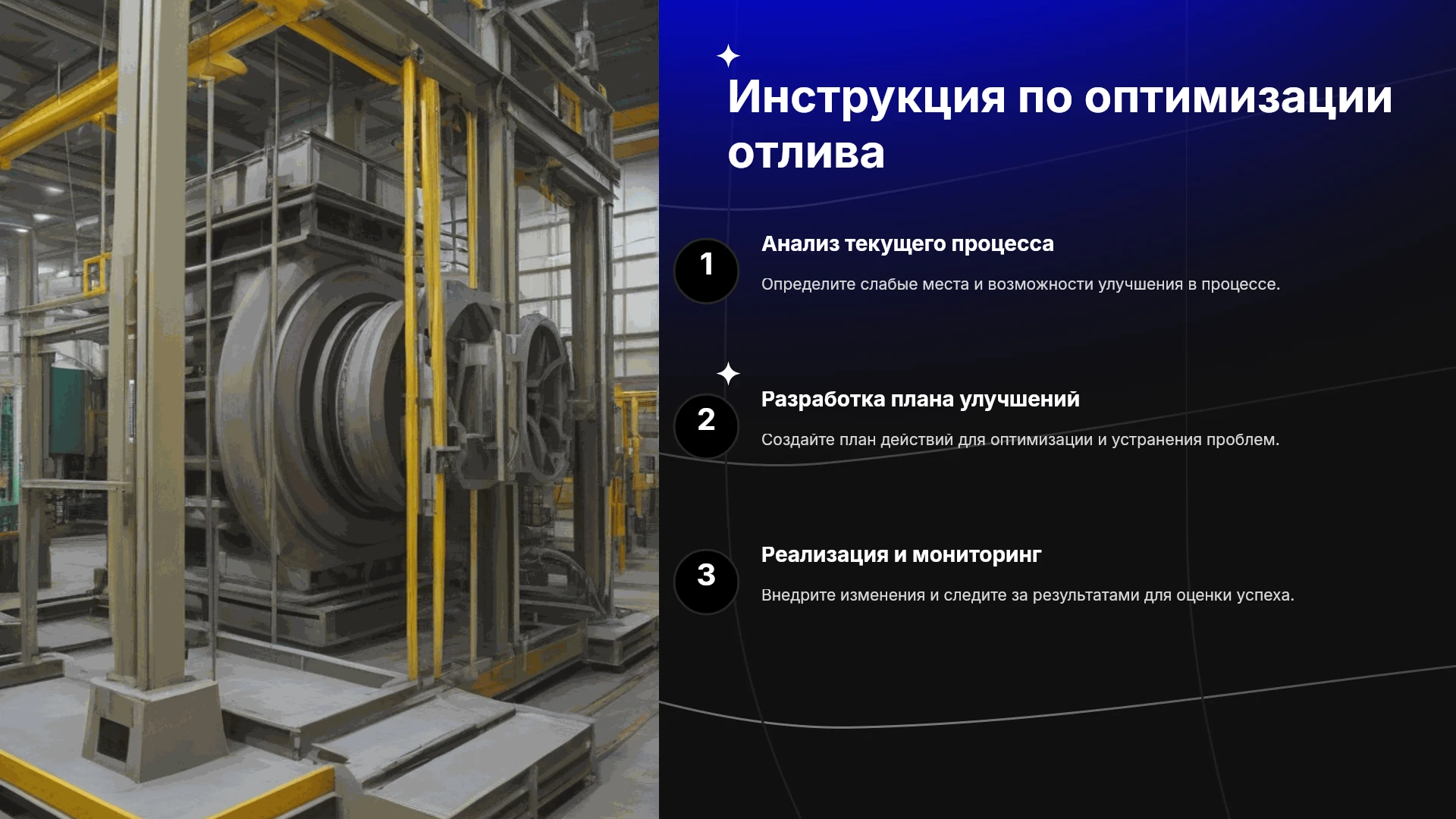 Инструкция по оптимизации отлива

1

Анализ текущего процесса

Определите слабые места и возможности улучшения в процессе.

2

Разработка плана улучшений

Создайте план действий для оптимизации и устранения проблем.

3

Реализация и мониторинг

Внедрите изменения и следите за результатами для оценки успеха.